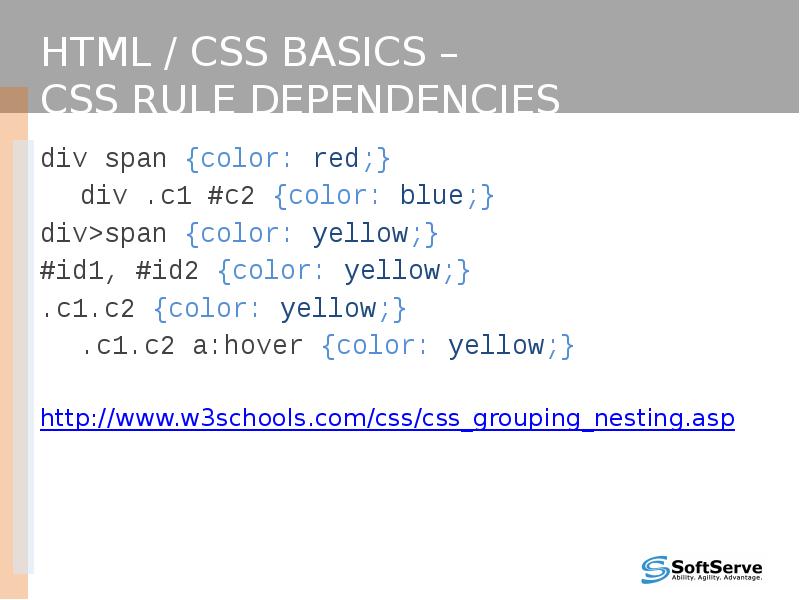 HTML / CSS BASICS –
CSS RULE DEPENDENCIES

div span {color: red;}
div .c1 #c2 {color: blue;}
div>span {color: yellow;}
#id1, #id2 {color: yellow;}
.c1.c2 {color: yellow;}
.c1.c2 a:hover {color: yellow;}

http://www.w3schools.com/css/css_grouping_nesting.asp

SoftServe
Ability. Agility. Advantage.